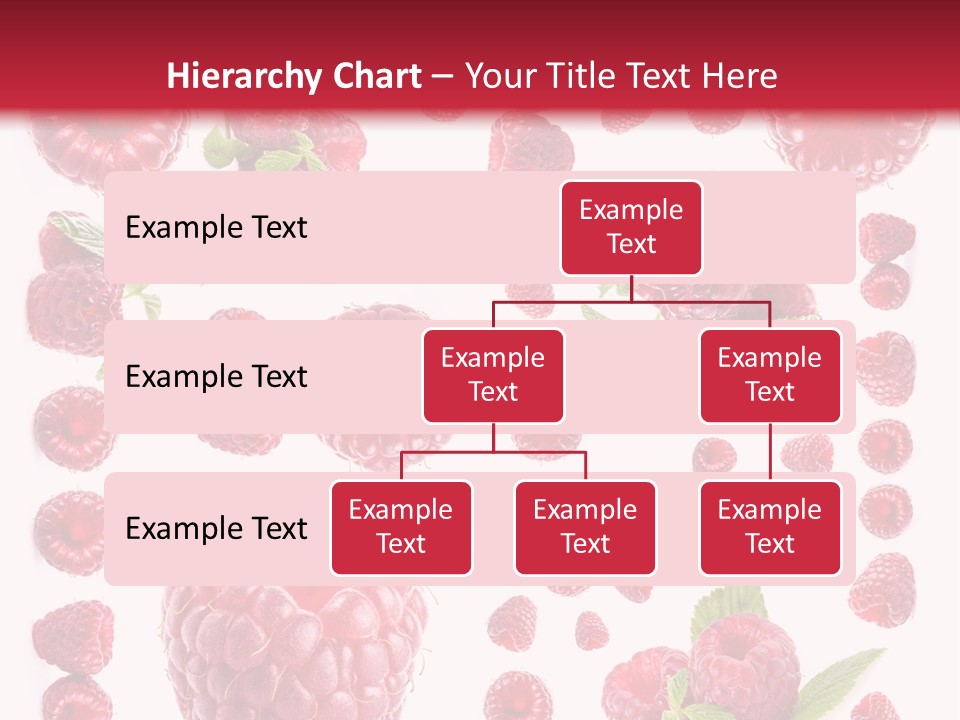 Hierarchy Chart – Your Title Text Here

Example Text

Example Text

Example Text

Example Text

Example Text

Example Text

Example Text

Example Text

Example Text